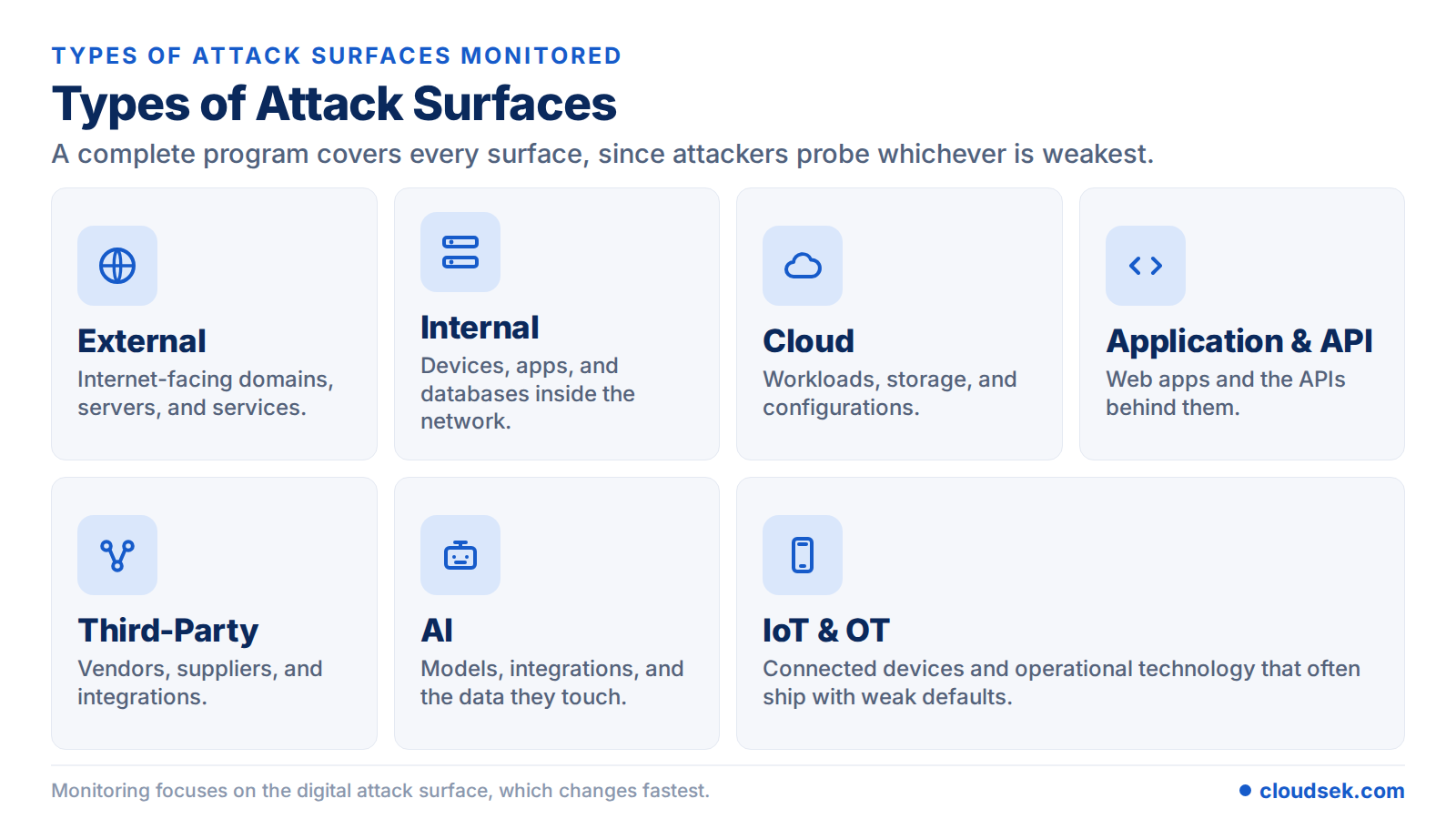 TYPES OF ATTACK SURFACES MONITORED

Types of Attack Surfaces

A complete program covers every surface, since attackers probe whichever is weakest.

External
Internet-facing domains, servers, and services.

Internal
Devices, apps, and databases inside the network.

Cloud
Workloads, storage, and configurations.

Application & API
Web apps and the APIs behind them.

Third-Party
Vendors, suppliers, and integrations.

AI
Models, integrations, and the data they touch.

IoT & OT
Connected devices and operational technology that often ship with weak defaults.

Monitoring focuses on the digital attack surface, which changes fastest.

cloudsek.com